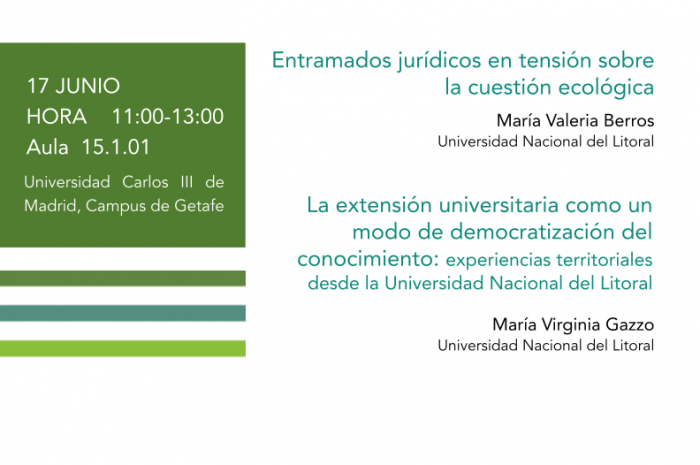 17 JUNIO
HORA 11:00-13:00
Aula 15.1.01
Universidad Carlos III de Madrid, Campus de Getafe

Entramados jurídicos en tensión sobre la cuestión ecológica

María Valeria Berros
Universidad Nacional del Litoral

La extensión universitaria como un modo de democratización del conocimiento: experiencias territoriales desde la Universidad Nacional del Litoral

María Virginia Gazzo
Universidad Nacional del Litoral